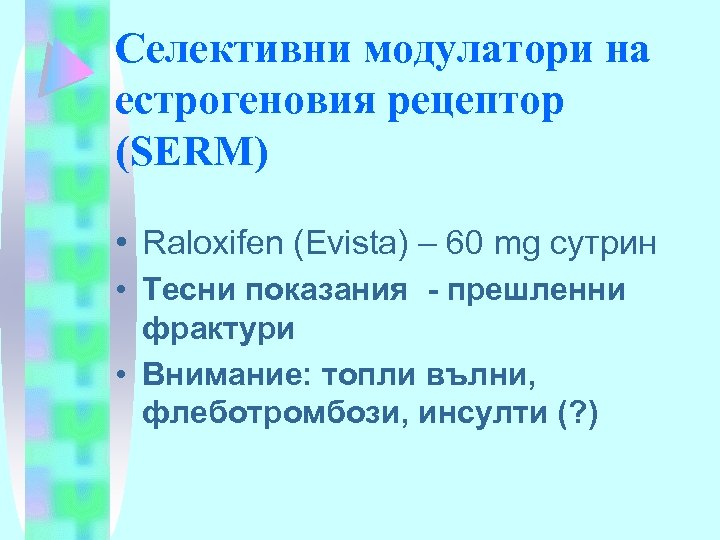 Селективни модулатори на естрогеновия рецептор (SERM)

• Raloxifen (Evista) – 60 mg сутрин
• Тесни показания - прешленни фрактури
• Внимание: топли вълни, флеботромбози, инсулти (?)